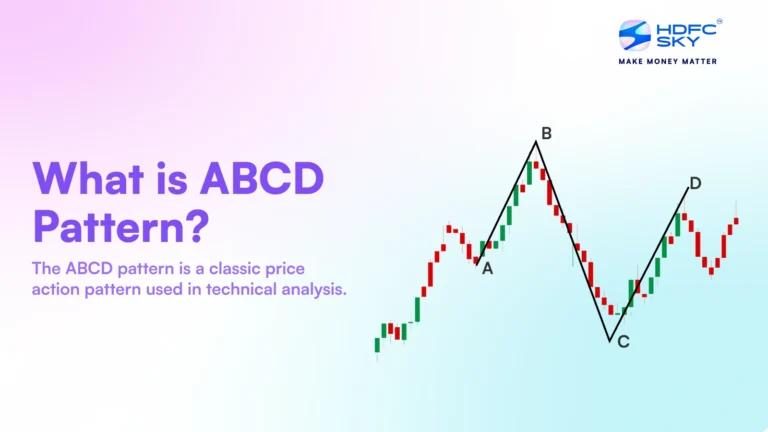 HDFC SKY®
MAKE MONEY MATTER

What is ABCD Pattern?

The ABCD pattern is a classic price action pattern used in technical analysis.

B
D
A
C